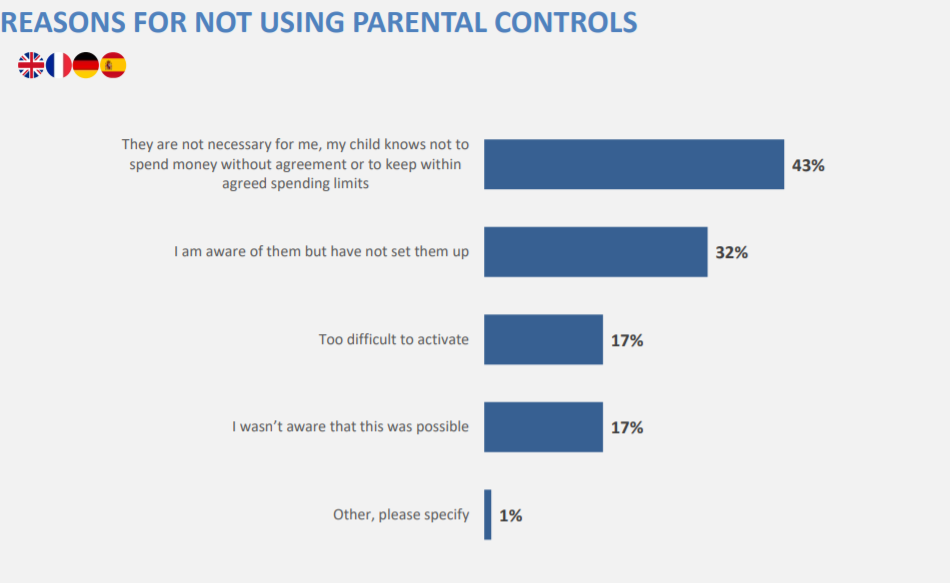 REASONS FOR NOT USING PARENTAL CONTROLS

They are not necessary for me, my child knows not to spend money without agreement or to keep within agreed spending limits
43%

I am aware of them but have not set them up
32%

Too difficult to activate
17%

I wasn't aware that this was possible
17%

Other, please specify
1%